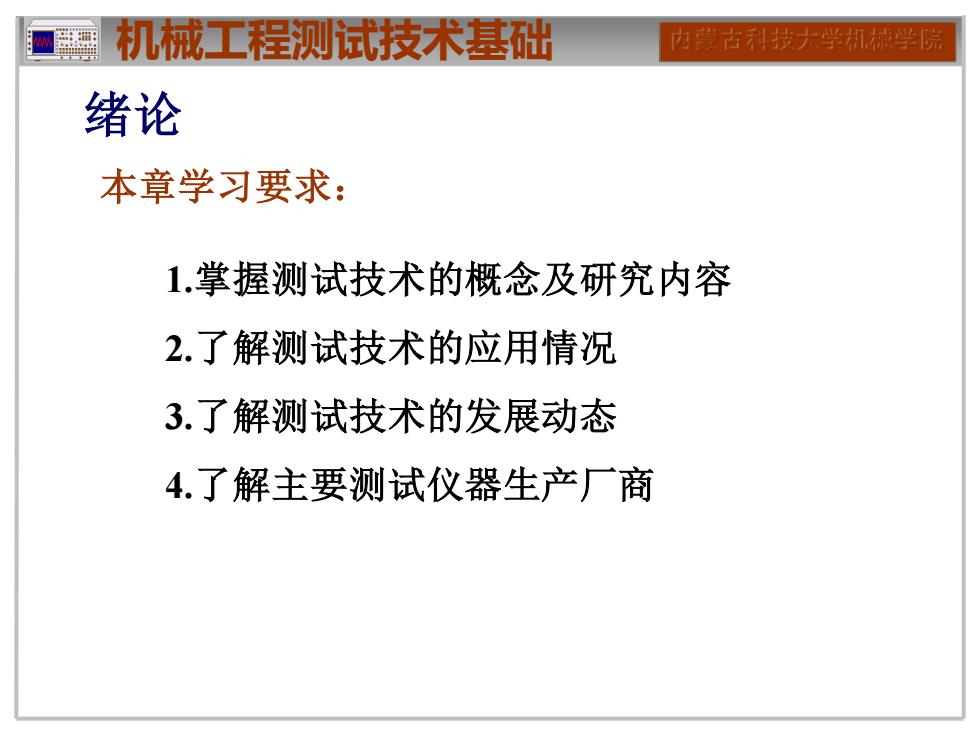 机械工程测试技术基础

内蒙古科技大学机械学院

绪论

本章学习要求：

1.掌握测试技术的概念及研究内容

2.了解测试技术的应用情况

3.了解测试技术的发展动态

4.了解主要测试仪器生产厂商